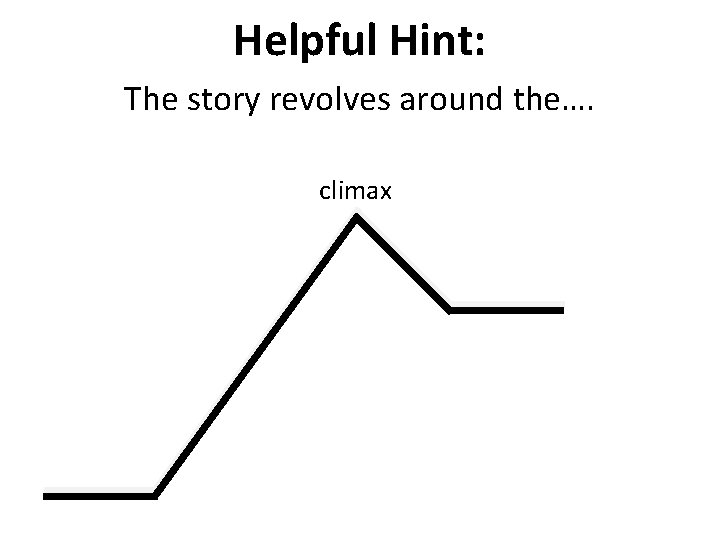 Helpful Hint:

The story revolves around the….

climax